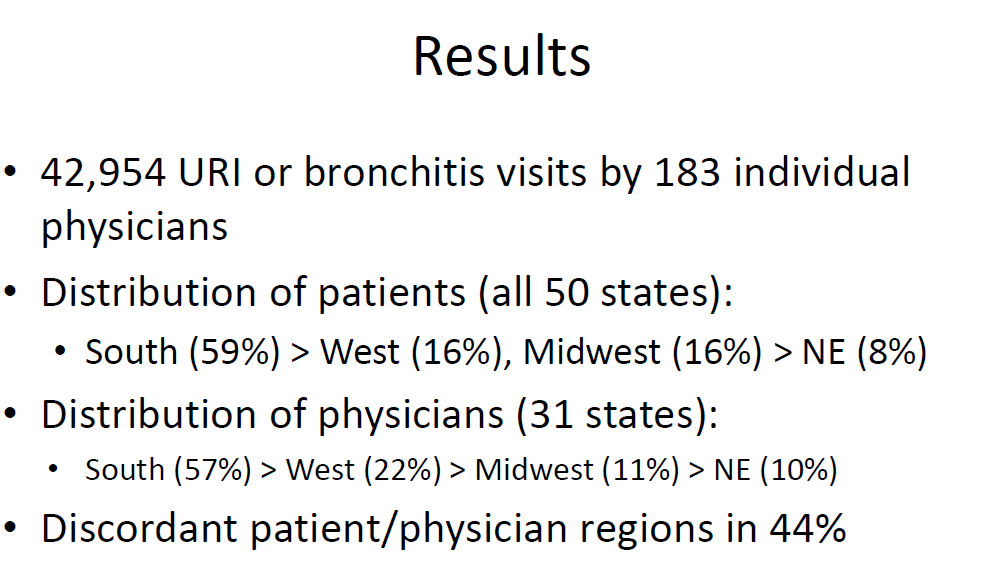 Results

• 42,954 URI or bronchitis visits by 183 individual physicians

• Distribution of patients (all 50 states):
  • South (59%) > West (16%), Midwest (16%) > NE (8%)

• Distribution of physicians (31 states):
  • South (57%) > West (22%) > Midwest (11%) > NE (10%)

• Discordant patient/physician regions in 44%